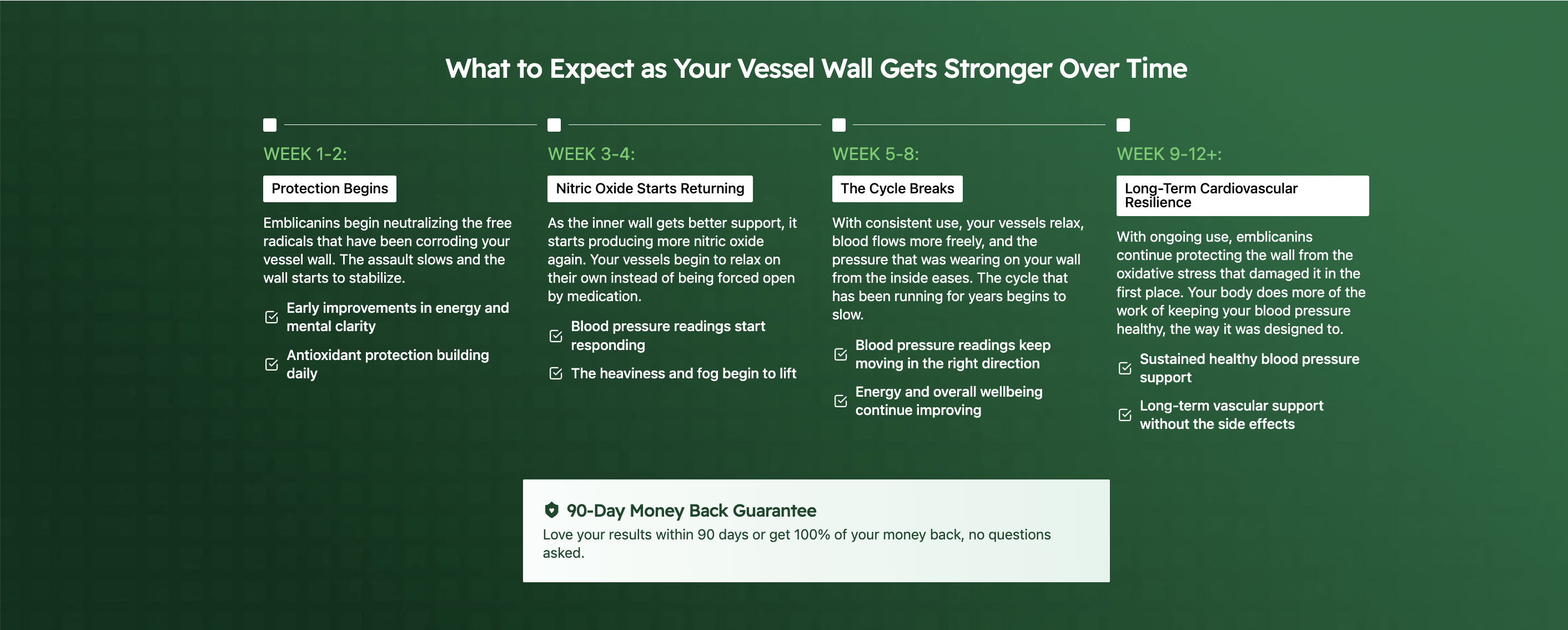 What to Expect as Your Vessel Wall Gets Stronger Over Time

WEEK 1-2:

Protection Begins

Emblicanins begin neutralizing the free radicals that have been corroding your vessel wall. The assault slows and the wall starts to stabilize.

Early improvements in energy and mental clarity

Antioxidant protection building daily

WEEK 3-4:

Nitric Oxide Starts Returning

As the inner wall gets better support, it starts producing more nitric oxide again. Your vessels begin to relax on their own instead of being forced open by medication.

Blood pressure readings start responding

The heaviness and fog begin to lift

WEEK 5-8:

The Cycle Breaks

With consistent use, your vessels relax, blood flows more freely, and the pressure that was wearing on your wall from the inside eases. The cycle that has been running for years begins to slow.

Blood pressure readings keep moving in the right direction

Energy and overall wellbeing continue improving

WEEK 9-12+:

Long-Term Cardiovascular Resilience

With ongoing use, emblicanins continue protecting the wall from the oxidative stress that damaged it in the first place. Your body does more of the work of keeping your blood pressure healthy, the way it was designed to.

Sustained healthy blood pressure support

Long-term vascular support without the side effects

90-Day Money Back Guarantee

Love your results within 90 days or get 100% of your money back, no questions asked.